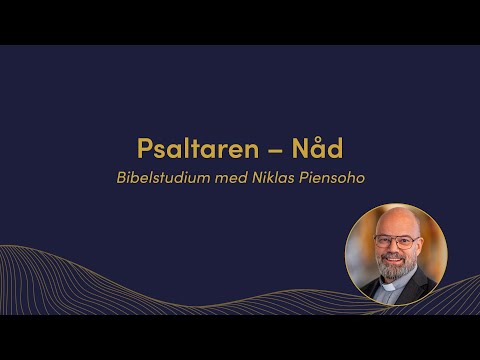 Psaltaren – Nåd

Bibelstudium med Niklas Piensoho